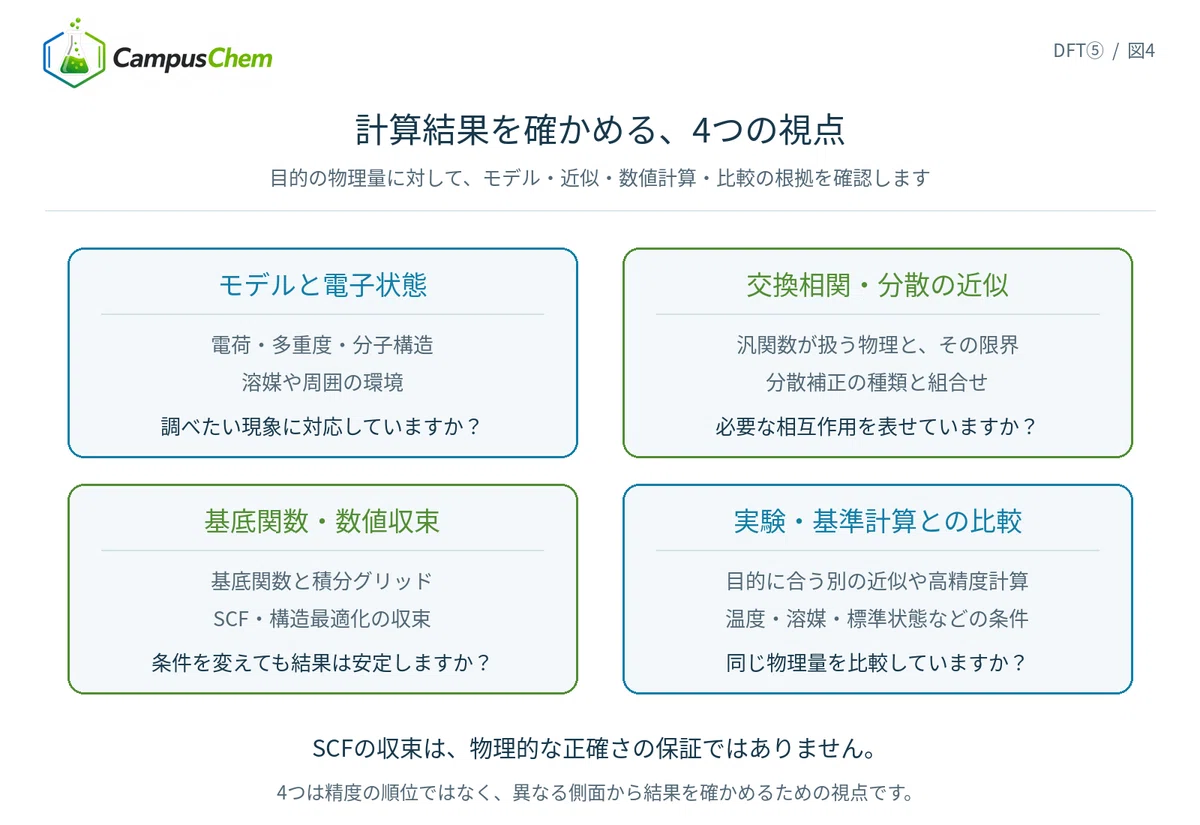 CampusChem

DFT⑤ / 図4

計算結果を確かめる、4つの視点

目的の物理量に対して、モデル・近似・数値計算・比較の根拠を確認します

モデルと電子状態

電荷・多重度・分子構造
溶媒や周囲の環境

調べたい現象に対応していますか？

交換相関・分散の近似

汎関数が扱う物理と、その限界
分散補正の種類と組合せ

必要な相互作用を表せていますか？

基底関数・数値収束

基底関数と積分グリッド
SCF・構造最適化の収束

条件を変えても結果は安定しますか？

実験・基準計算との比較

目的に合う別の近似や高精度計算
温度・溶媒・標準状態などの条件

同じ物理量を比較していますか？

SCFの収束は、物理的な正確さの保証ではありません。

4つは精度の順位ではなく、異なる側面から結果を確かめるための視点です。